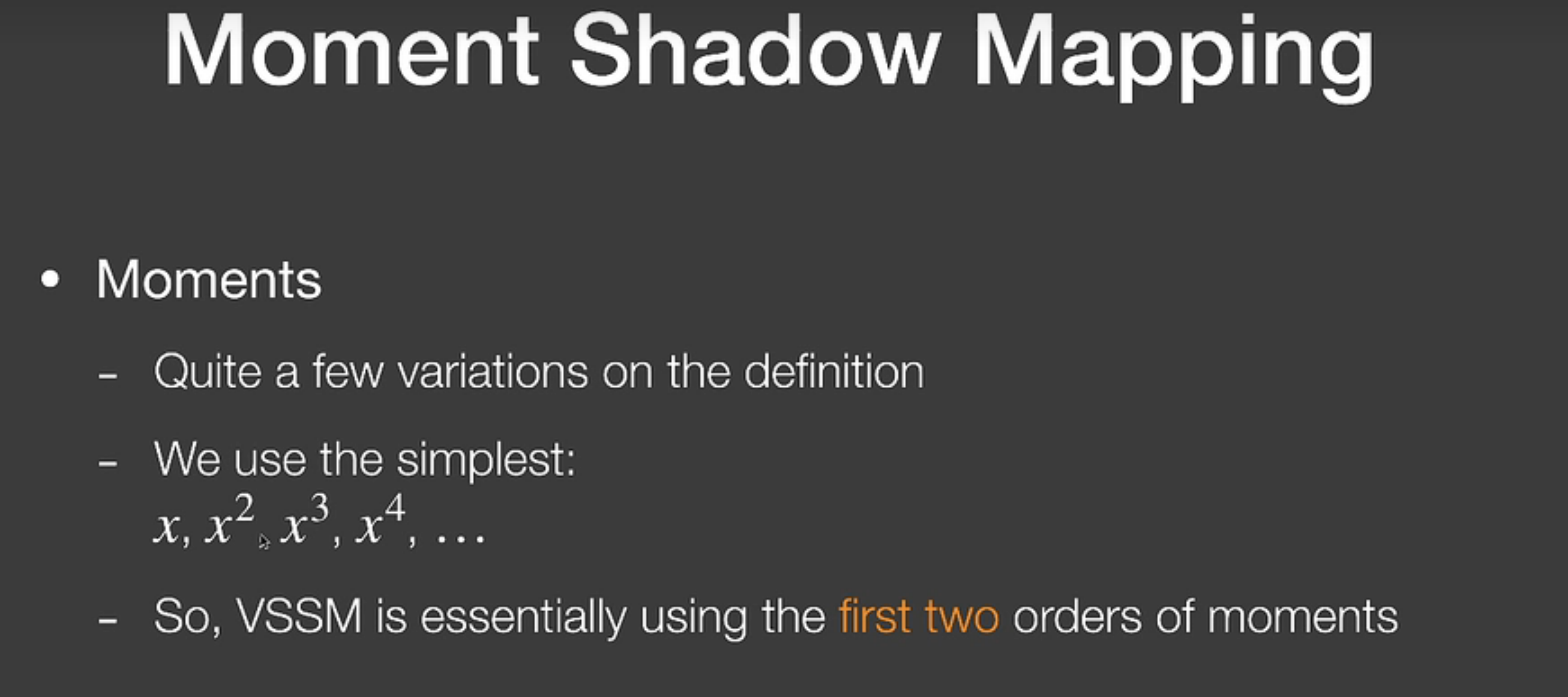 Moment Shadow Mapping

• Moments

– Quite a few variations on the definition

– We use the simplest:
$x, x^2, x^3, x^4, \ldots$

– So, VSSM is essentially using the first two orders of moments